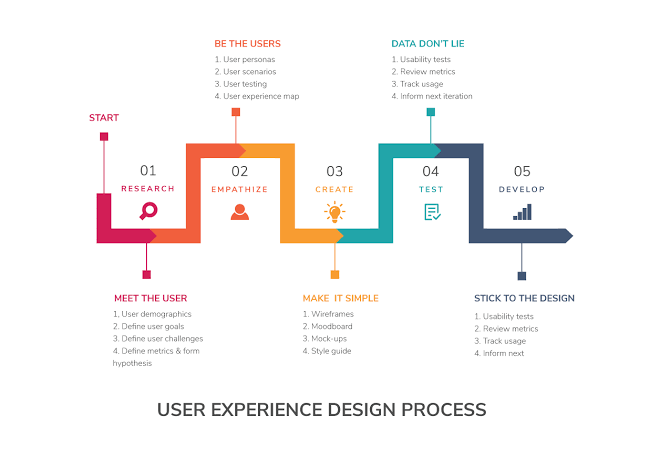 BE THE USERS
1. User personas
2. User scenarios
3. User testing
4. User experience map

DATA DON'T LIE
1. Usability tests
2. Review metrics
3. Track usage
4. Inform next iteration

START

01
RESEARCH

02
EMPATHIZE

03
CREATE

04
TEST

05
DEVELOP

MEET THE USER
1. User demographics
2. Define user goals
3. Define user challenges
4. Define metrics & form hypothesis

MAKE IT SIMPLE
1. Wireframes
2. Moodboard
3. Mock-ups
4. Style guide

STICK TO THE DESIGN
1. Usability tests
2. Review metrics
3. Track usage
4. Inform next

USER EXPERIENCE DESIGN PROCESS